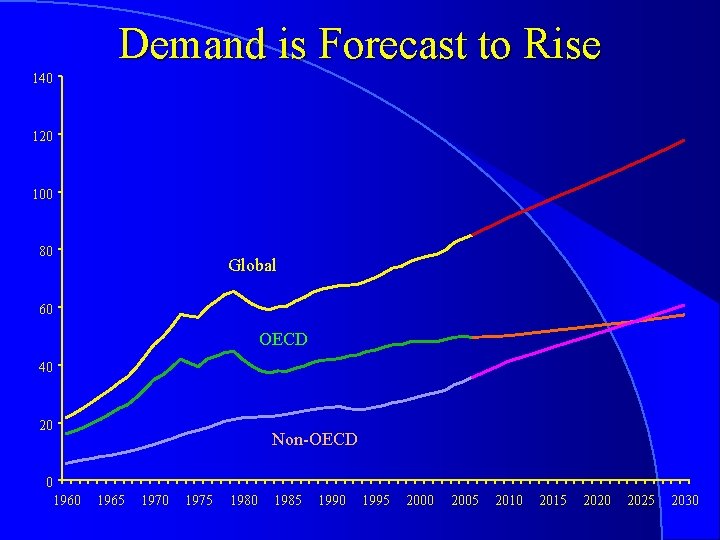 Demand is Forecast to Rise

140
120
100
80
60
40
20
0

Global
OECD
Non-OECD

1960 1965 1970 1975 1980 1985 1990 1995 2000 2005 2010 2015 2020 2025 2030